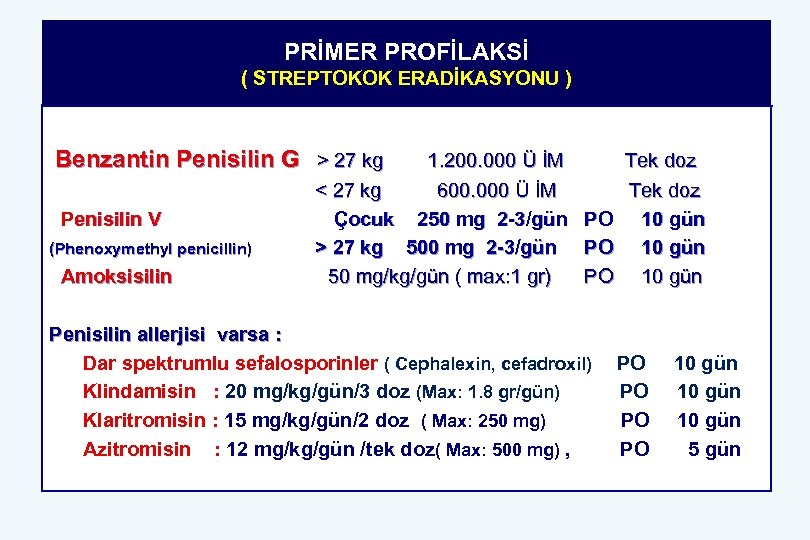 PRİMER PROFİLAKSİ
( STREPTOKOK ERADİKASYONU )

Benzantin Penisilin G > 27 kg 1.200.000 Ü İM Tek doz
< 27 kg 600.000 Ü İM Tek doz
Penisilin V Çocuk 250 mg 2-3/gün PO 10 gün
(Phenoxymethyl penicillin) > 27 kg 500 mg 2-3/gün PO 10 gün
Amoksisilin 50 mg/kg/gün ( max:1 gr) PO 10 gün

Penisilin allerjisi varsa :
Dar spektrumlu sefalosporinler ( Cephalexin, cefadroxil) PO 10 gün
Klindamisin : 20 mg/kg/gün/3 doz (Max: 1.8 gr/gün) PO 10 gün
Klaritromisin : 15 mg/kg/gün/2 doz ( Max: 250 mg) PO 10 gün
Azitromisin : 12 mg/kg/gün /tek doz( Max: 500 mg) , PO 5 gün